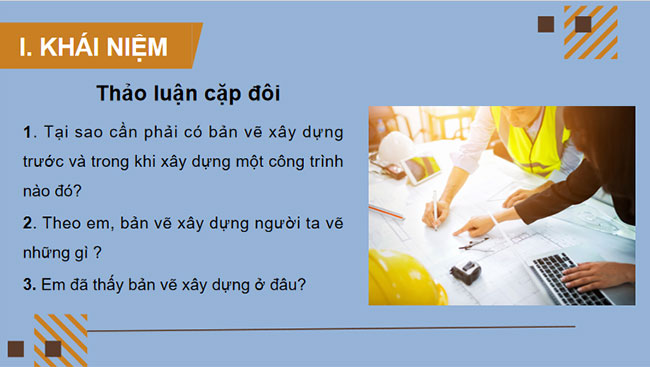 I. KHÁI NIỆM

Thảo luận cặp đôi

1. Tại sao cần phải có bản vẽ xây dựng trước và trong khi xây dựng một công trình nào đó?

2. Theo em, bản vẽ xây dựng người ta vẽ những gì ?

3. Em đã thấy bản vẽ xây dựng ở đâu?